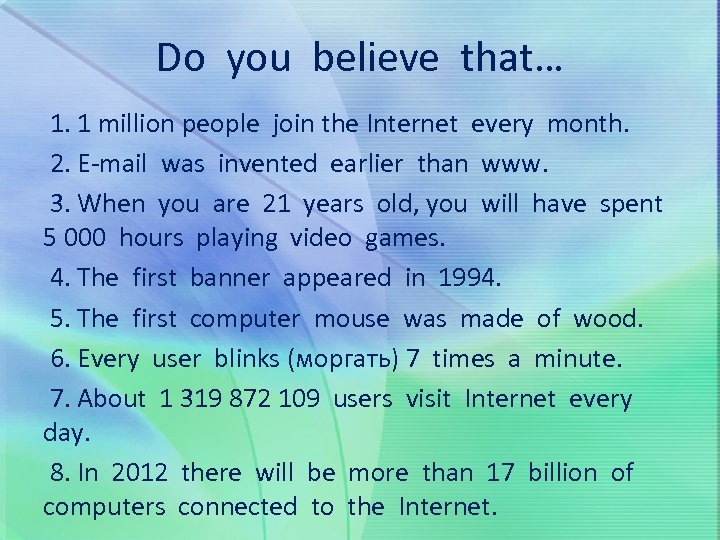 Do you believe that…

1. 1 million people join the Internet every month.

2. E-mail was invented earlier than www.

3. When you are 21 years old, you will have spent 5 000 hours playing video games.

4. The first banner appeared in 1994.

5. The first computer mouse was made of wood.

6. Every user blinks (моргать) 7 times a minute.

7. About 1 319 872 109 users visit Internet every day.

8. In 2012 there will be more than 17 billion of computers connected to the Internet.